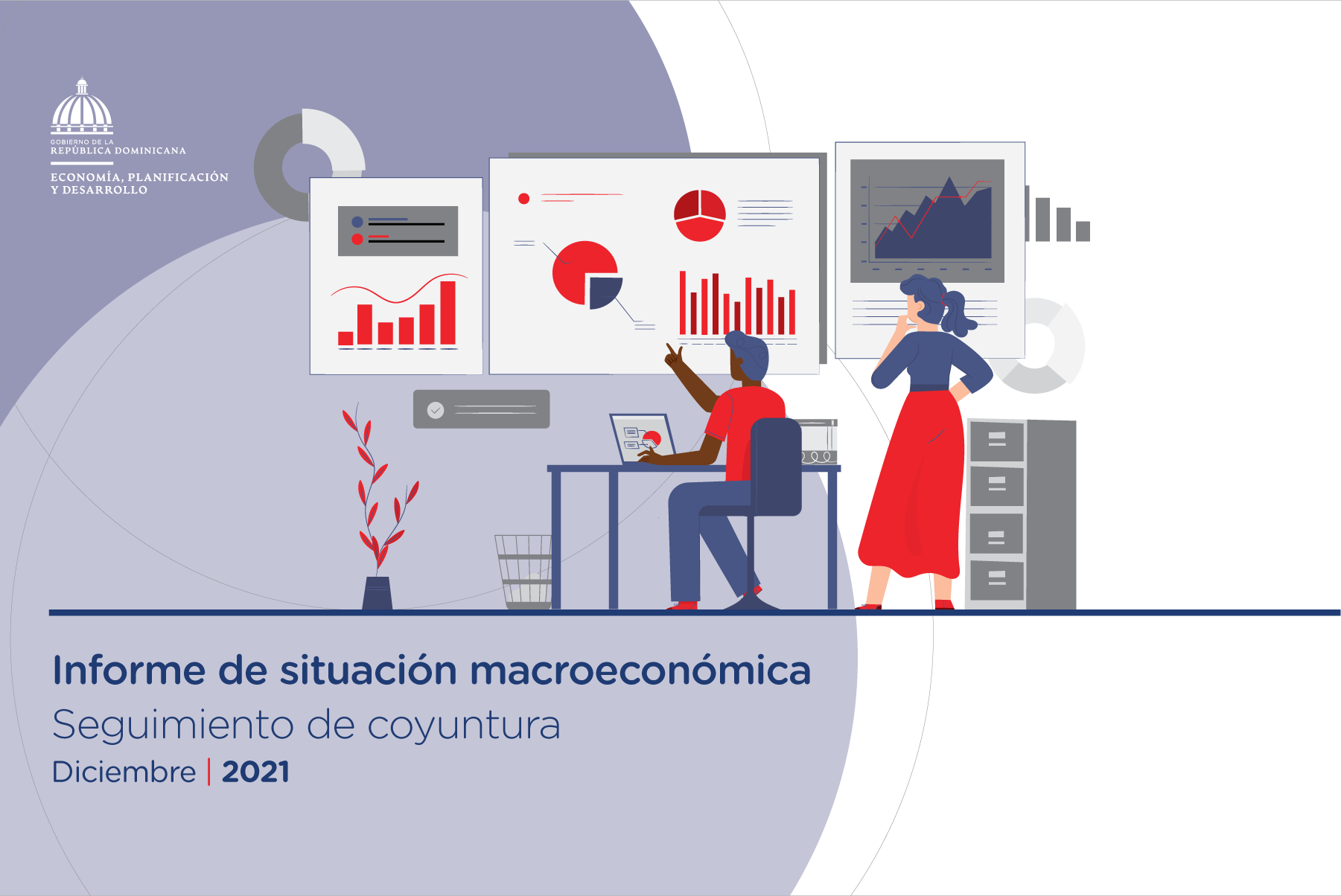 GOBIERNO DE LA
REPÚBLICA DOMINICANA

ECONOMÍA, PLANIFICACIÓN
Y DESARROLLO

Informe de situación macroeconómica
Seguimiento de coyuntura
Diciembre | 2021